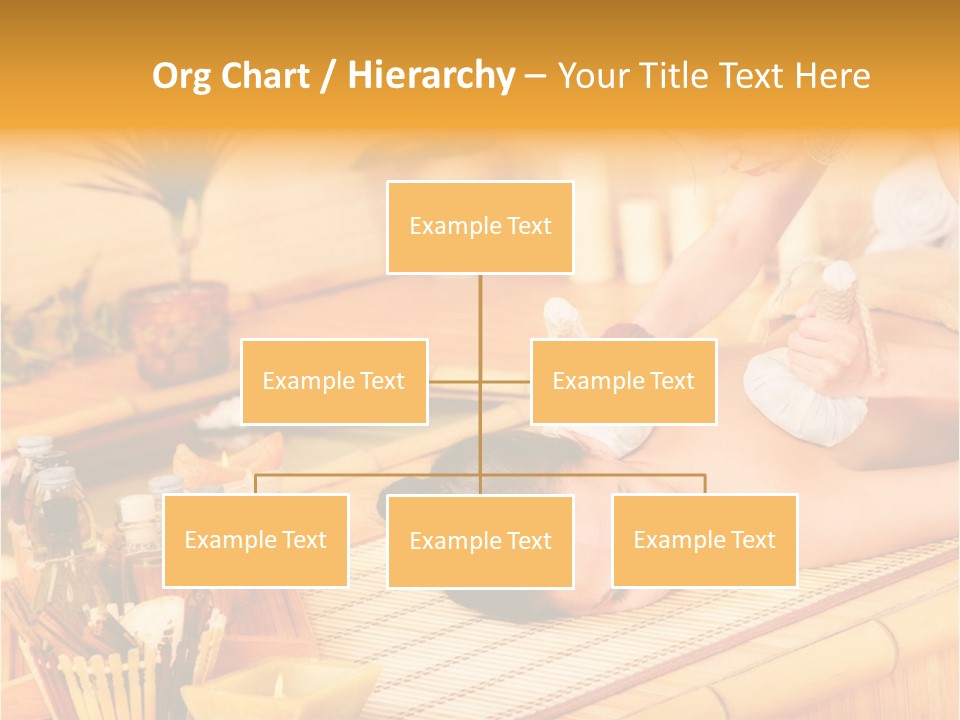 Org Chart / Hierarchy – Your Title Text Here

Example Text

Example Text

Example Text

Example Text

Example Text

Example Text